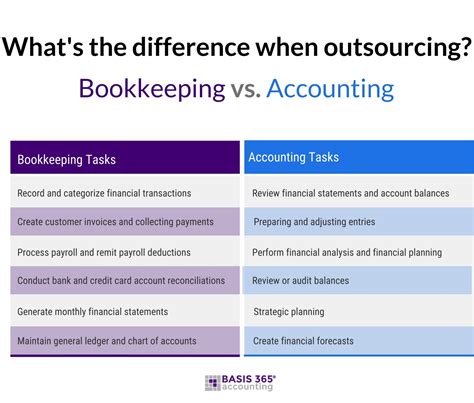 What's the difference when outsourcing?

Bookkeeping vs. Accounting

| Bookkeeping Tasks | Accounting Tasks |
|---|---|
| Record and categorize financial transactions | Review financial statements and account balances |
| Create customer invoices and collecting payments | Preparing and adjusting entries |
| Process payroll and remit payroll deductions | Perform financial analysis and financial planning |
| Conduct bank and credit card account reconciliations | Review or audit balances |
| Generate monthly financial statements | Strategic planning |
| Maintain general ledger and chart of accounts | Create financial forecasts |

BASIS 365°
accounting